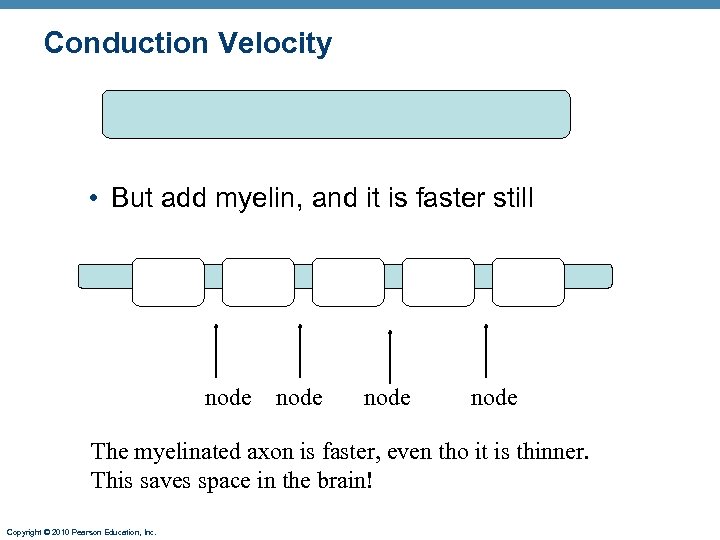 Conduction Velocity

• But add myelin, and it is faster still

node node node node

The myelinated axon is faster, even tho it is thinner. This saves space in the brain!

Copyright © 2010 Pearson Education, Inc.